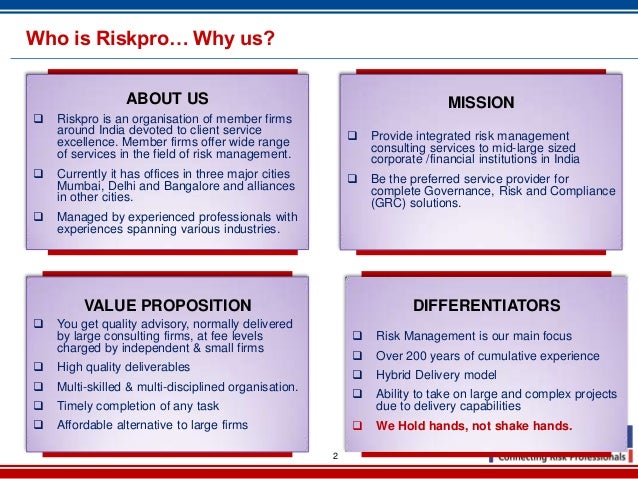 Who is Riskpro… Why us?

ABOUT US

❑ Riskpro is an organisation of member firms around India devoted to client service excellence. Member firms offer wide range of services in the field of risk management.

❑ Currently it has offices in three major cities Mumbai, Delhi and Bangalore and alliances in other cities.

❑ Managed by experienced professionals with experiences spanning various industries.

MISSION

❑ Provide integrated risk management consulting services to mid-large sized corporate /financial institutions in India

❑ Be the preferred service provider for complete Governance, Risk and Compliance (GRC) solutions.

VALUE PROPOSITION

❑ You get quality advisory, normally delivered by large consulting firms, at fee levels charged by independent & small firms

❑ High quality deliverables

❑ Multi-skilled & multi-disciplined organisation.

❑ Timely completion of any task

❑ Affordable alternative to large firms

DIFFERENTIATORS

❑ Risk Management is our main focus

❑ Over 200 years of cumulative experience

❑ Hybrid Delivery model

❑ Ability to take on large and complex projects due to delivery capabilities

❑ We Hold hands, not shake hands.

2

Connecting Risk Professionals